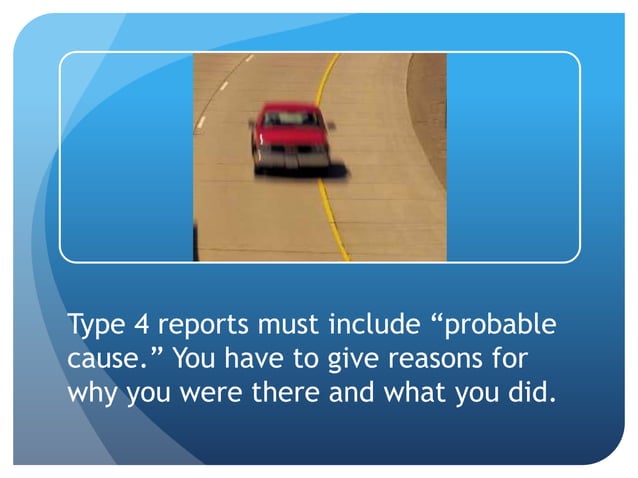 Type 4 reports must include “probable cause.” You have to give reasons for why you were there and what you did.